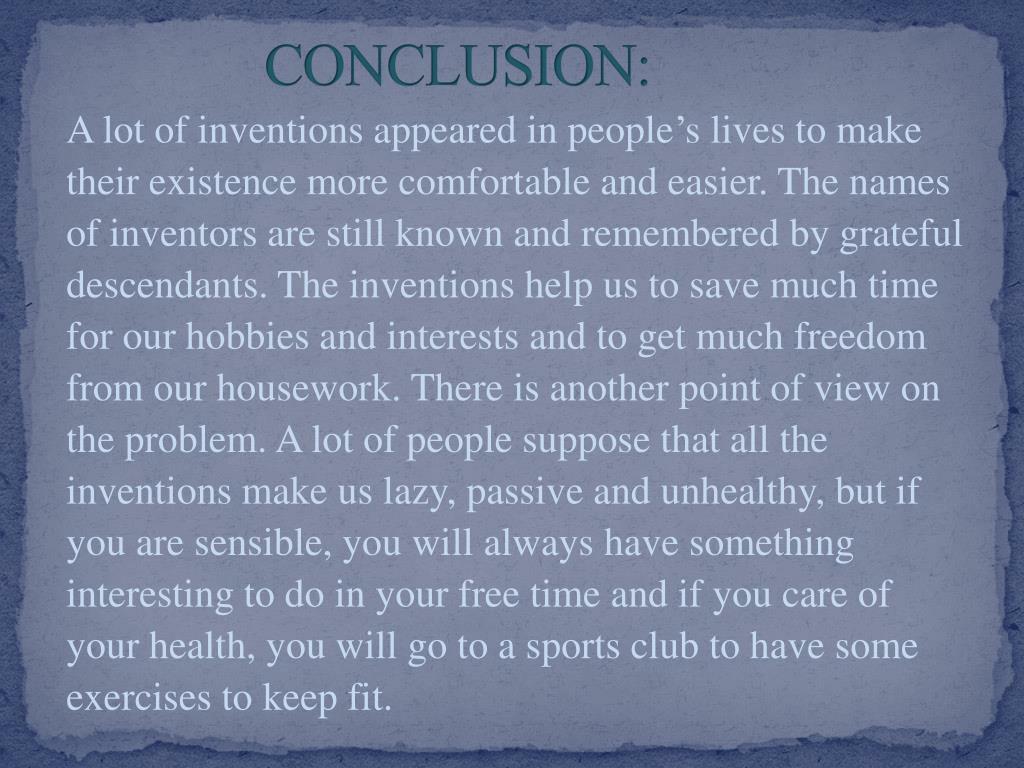 CONCLUSION:

A lot of inventions appeared in people’s lives to make their existence more comfortable and easier. The names of inventors are still known and remembered by grateful descendants. The inventions help us to save much time for our hobbies and interests and to get much freedom from our housework. There is another point of view on the problem. A lot of people suppose that all the inventions make us lazy, passive and unhealthy, but if you are sensible, you will always have something interesting to do in your free time and if you care of your health, you will go to a sports club to have some exercises to keep fit.